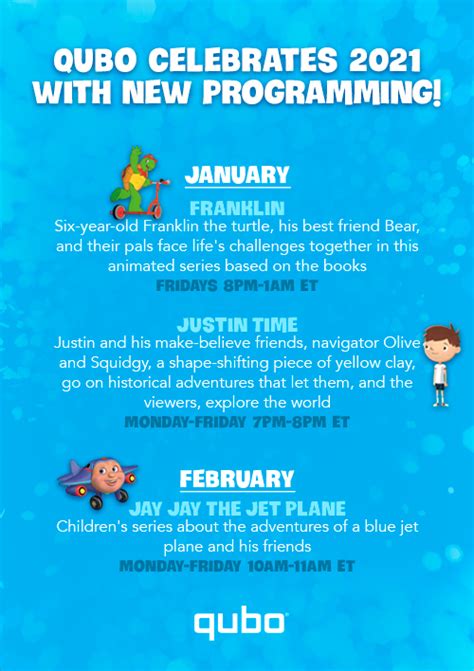 QUBO CELEBRATES 2021 WITH NEW PROGRAMMING!

JANUARY

FRANKLIN
Six-year-old Franklin the turtle, his best friend Bear, and their pals face life's challenges together in this animated series based on the books
FRIDAYS 8PM-1AM ET

JUSTIN TIME
Justin and his make-believe friends, navigator Olive and Squidgy, a shape-shifting piece of yellow clay, go on historical adventures that let them, and the viewers, explore the world
MONDAY-FRIDAY 7PM-8PM ET

FEBRUARY

JAY JAY THE JET PLANE
Children's series about the adventures of a blue jet plane and his friends
MONDAY-FRIDAY 10AM-11AM ET

qubo